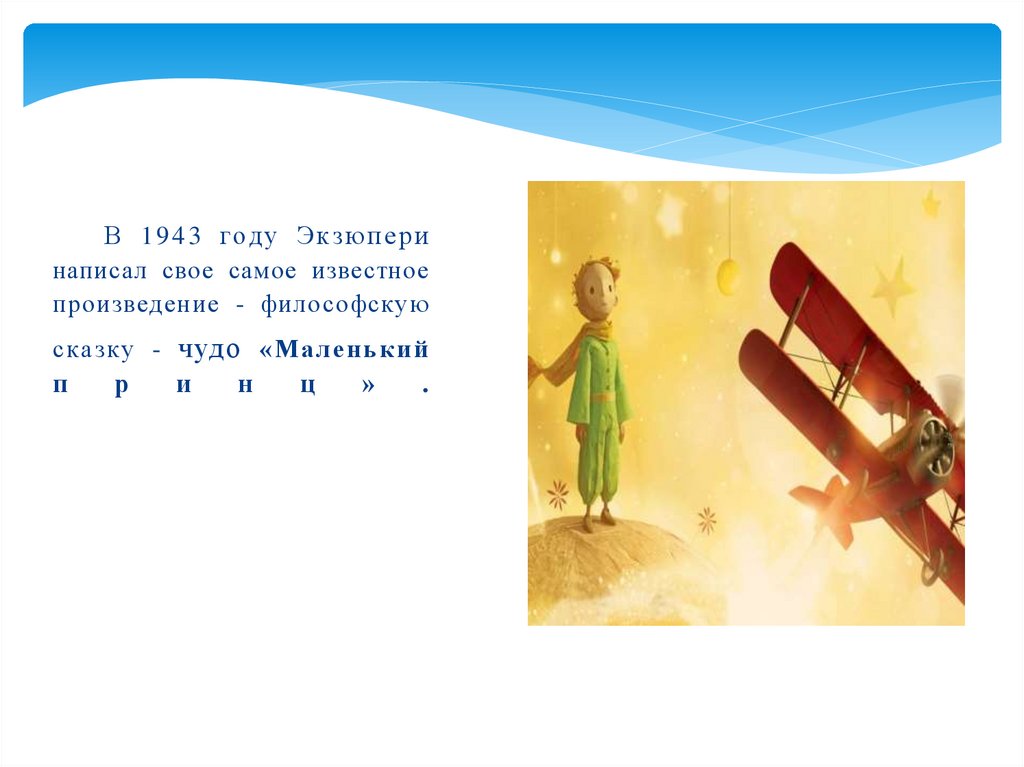 В 1943 году Экзюпери написал свое самое известное произведение - философскую сказку - чудо «Маленький принц».